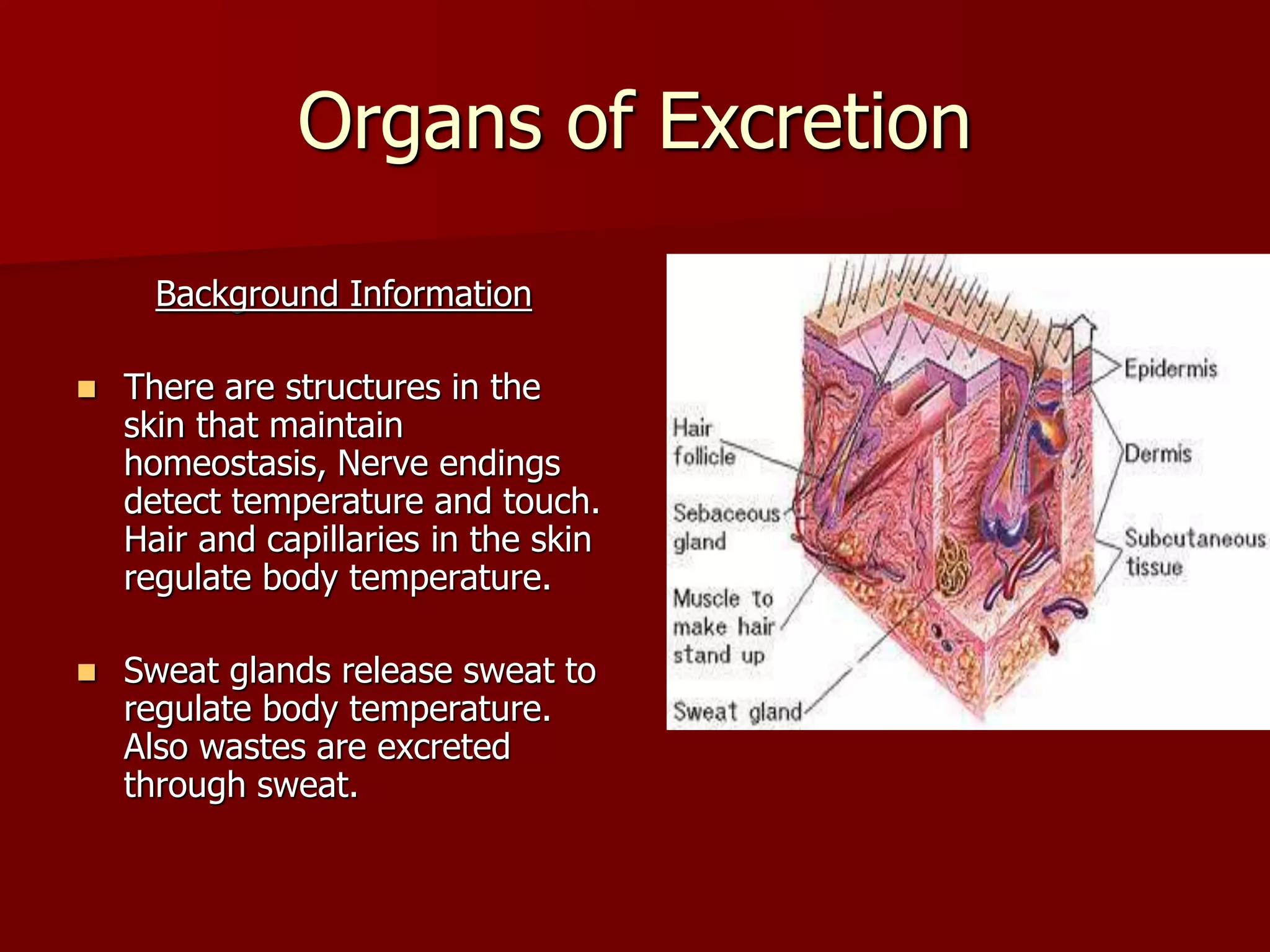 Organs of Excretion

Background Information

There are structures in the skin that maintain homeostasis, Nerve endings detect temperature and touch. Hair and capillaries in the skin regulate body temperature.

Sweat glands release sweat to regulate body temperature. Also wastes are excreted through sweat.

Hair follicle

Sebaceous gland

Muscle to make hair stand up

Sweat gland

Epidermis

Dermis

Subcutaneous tissue